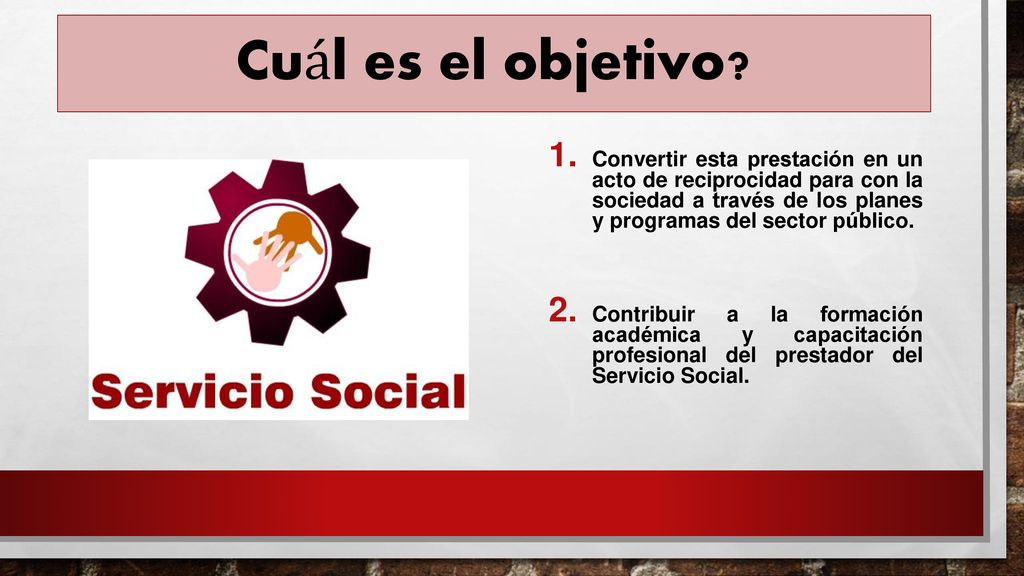 Cuál es el objetivo?

Servicio Social

1. Convertir esta prestación en un acto de reciprocidad para con la sociedad a través de los planes y programas del sector público.

2. Contribuir a la formación académica y capacitación profesional del prestador del Servicio Social.